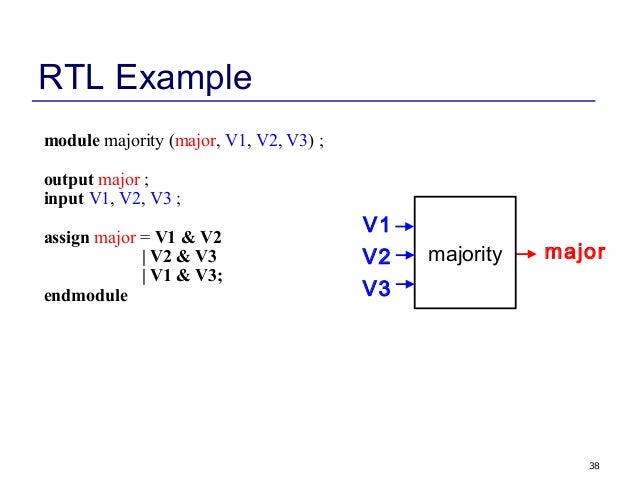 RTL Example

module majority (major, V1, V2, V3) ;

output major ;
input V1, V2, V3 ;

assign major = V1 & V2
| V2 & V3
| V1 & V3;
endmodule

V1
V2
V3
majority
major

38